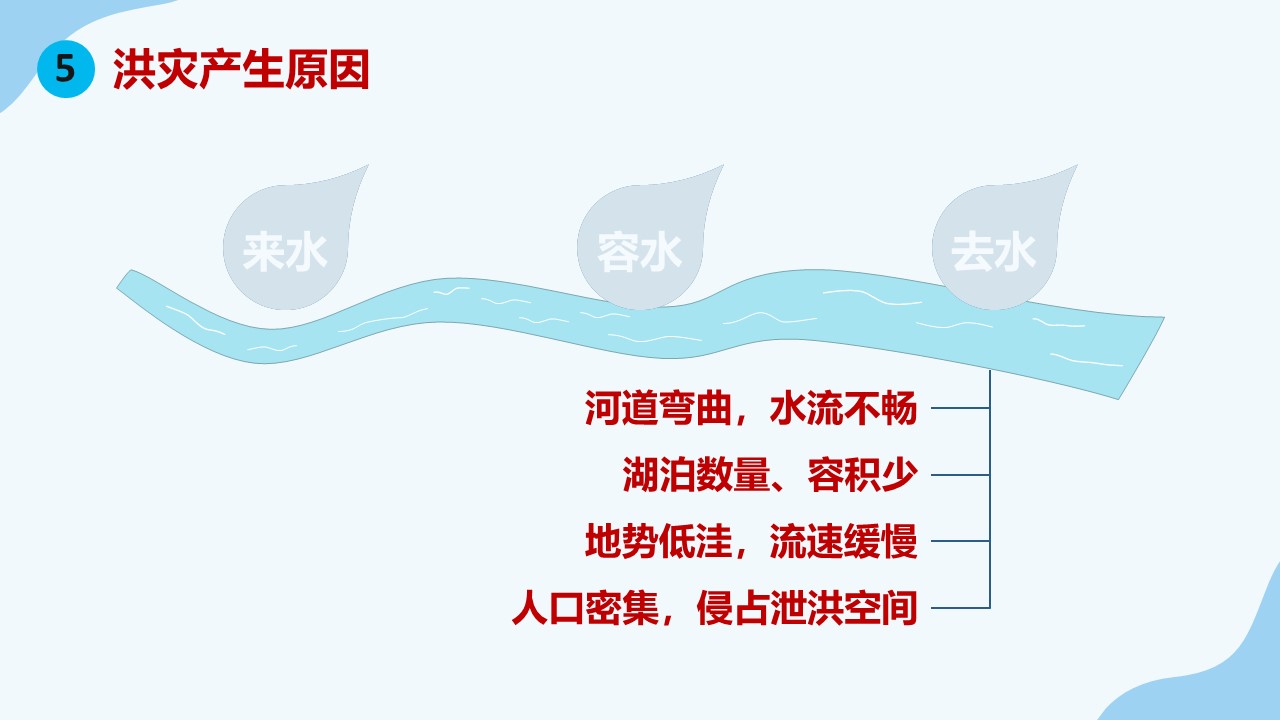 5 洪灾产生原因

来水

容水

去水

河道弯曲，水流不畅

湖泊数量、容积少

地势低洼，流速缓慢

人口密集，侵占泄洪空间